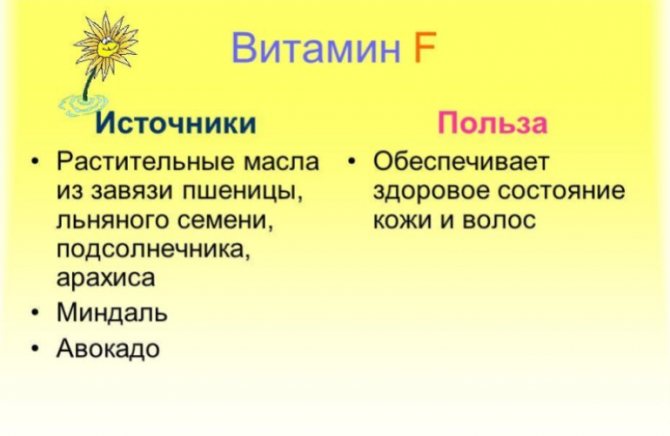 Витамин F

Источники

• Растительные масла из завязи пшеницы, льняного семени, подсолнечника, арахиса
• Миндаль
• Авокадо

Польза

• Обеспечивает здоровое состояние кожи и волос